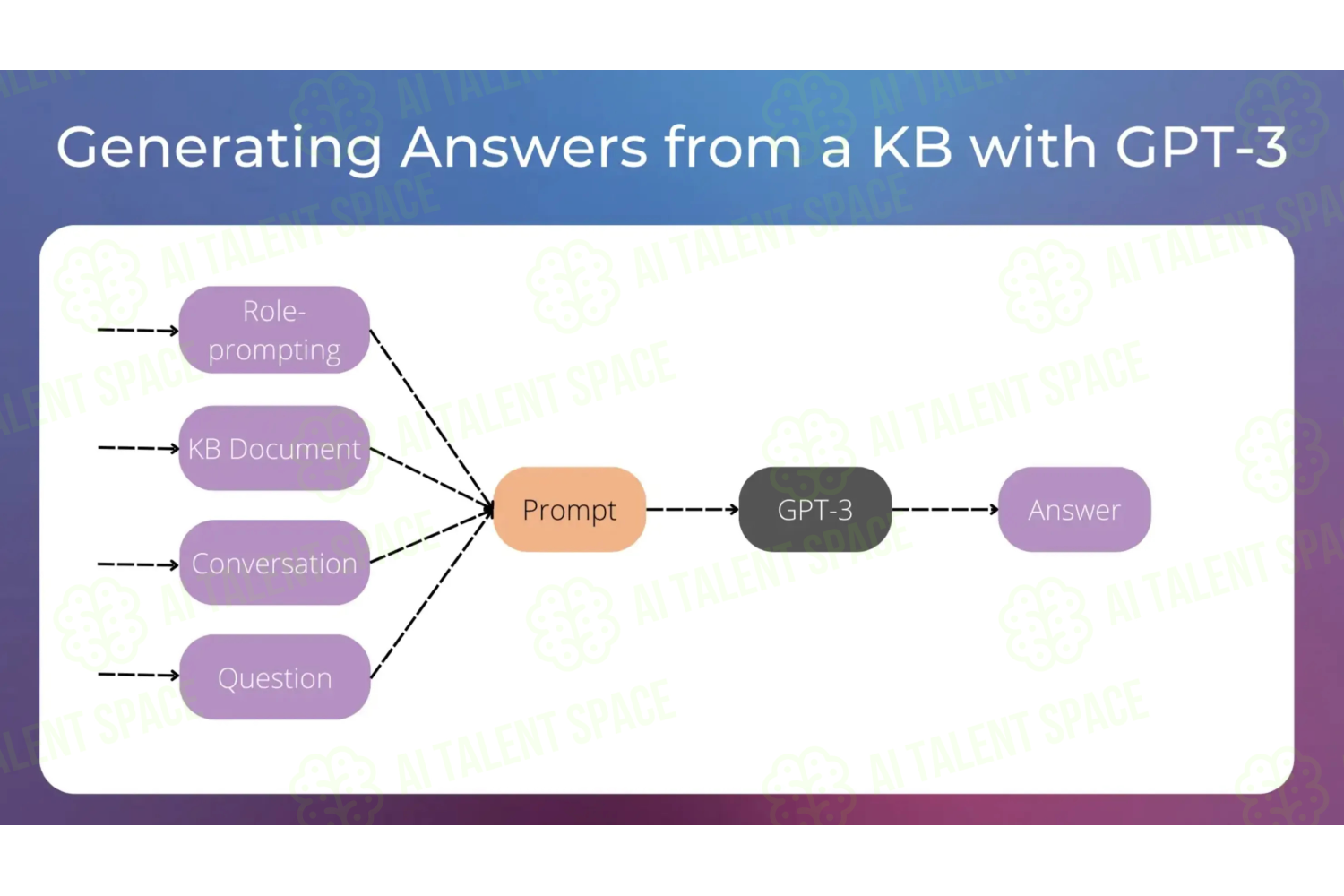 Generating Answers from a KB with GPT-3

Role-prompting

KB Document

Conversation

Question

Prompt

GPT-3

Answer

AI TALENT SPACE